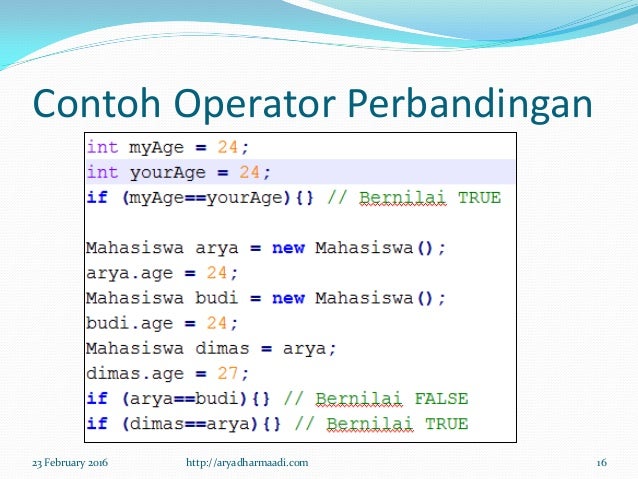 Contoh Operator Perbandingan

int myAge = 24;
int yourAge = 24;
if (myAge==yourAge){} // Bernilai TRUE

Mahasiswa arya = new Mahasiswa();
arya.age = 24;
Mahasiswa budi = new Mahasiswa();
budi.age = 24;
Mahasiswa dimas = arya;
dimas.age = 27;
if (arya==budi){} // Bernilai FALSE
if (dimas==arya){} // Bernilai TRUE

23 February 2016 http://aryadharmaadi.com 16